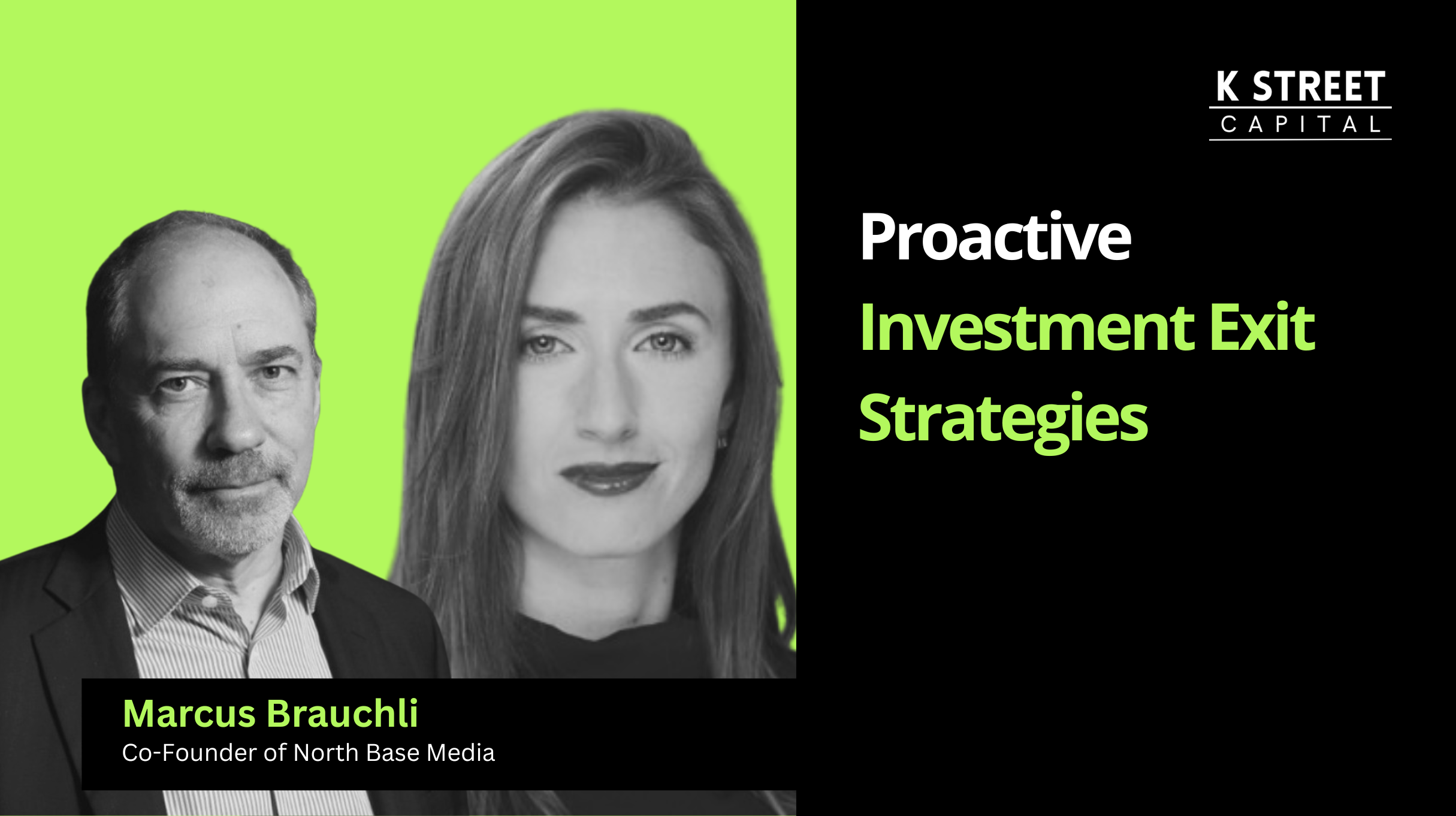 K STREET
CAPITAL

Proactive
Investment Exit
Strategies

Marcus Brauchli
Co-Founder of North Base Media